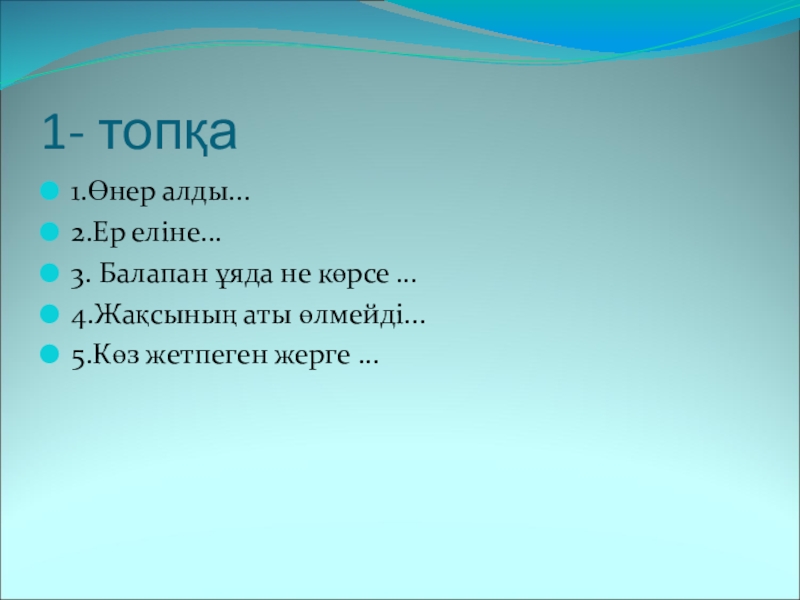 1- топқа

1.Өнер алды…
2.Ер еліне…
3. Балапан ұяда не көрсе …
4.Жақсының аты өлмейді…
5.Көз жетпеген жерге …